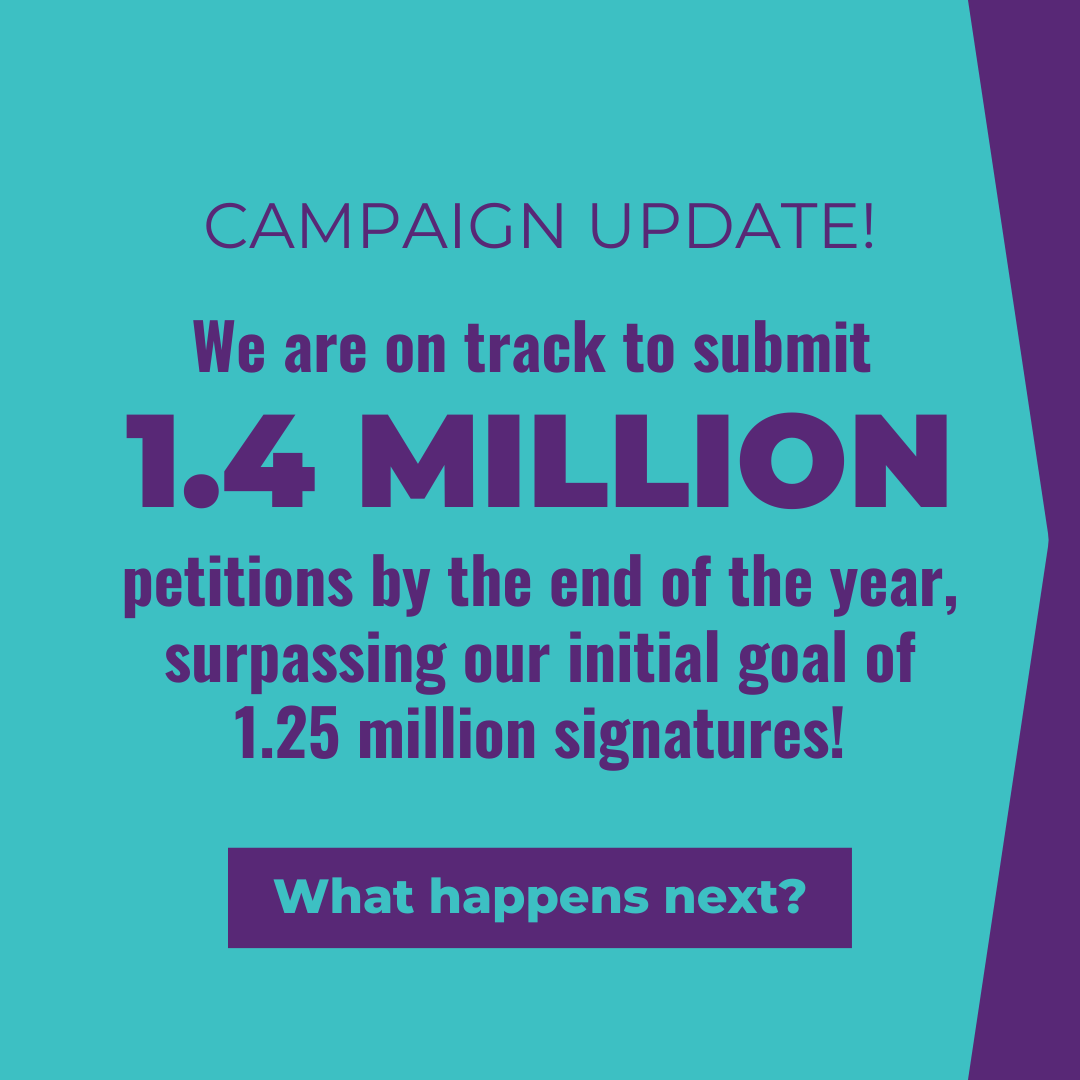 CAMPAIGN UPDATE!

We are on track to submit

1.4 MILLION

petitions by the end of the year, surpassing our initial goal of 1.25 million signatures!

What happens next?